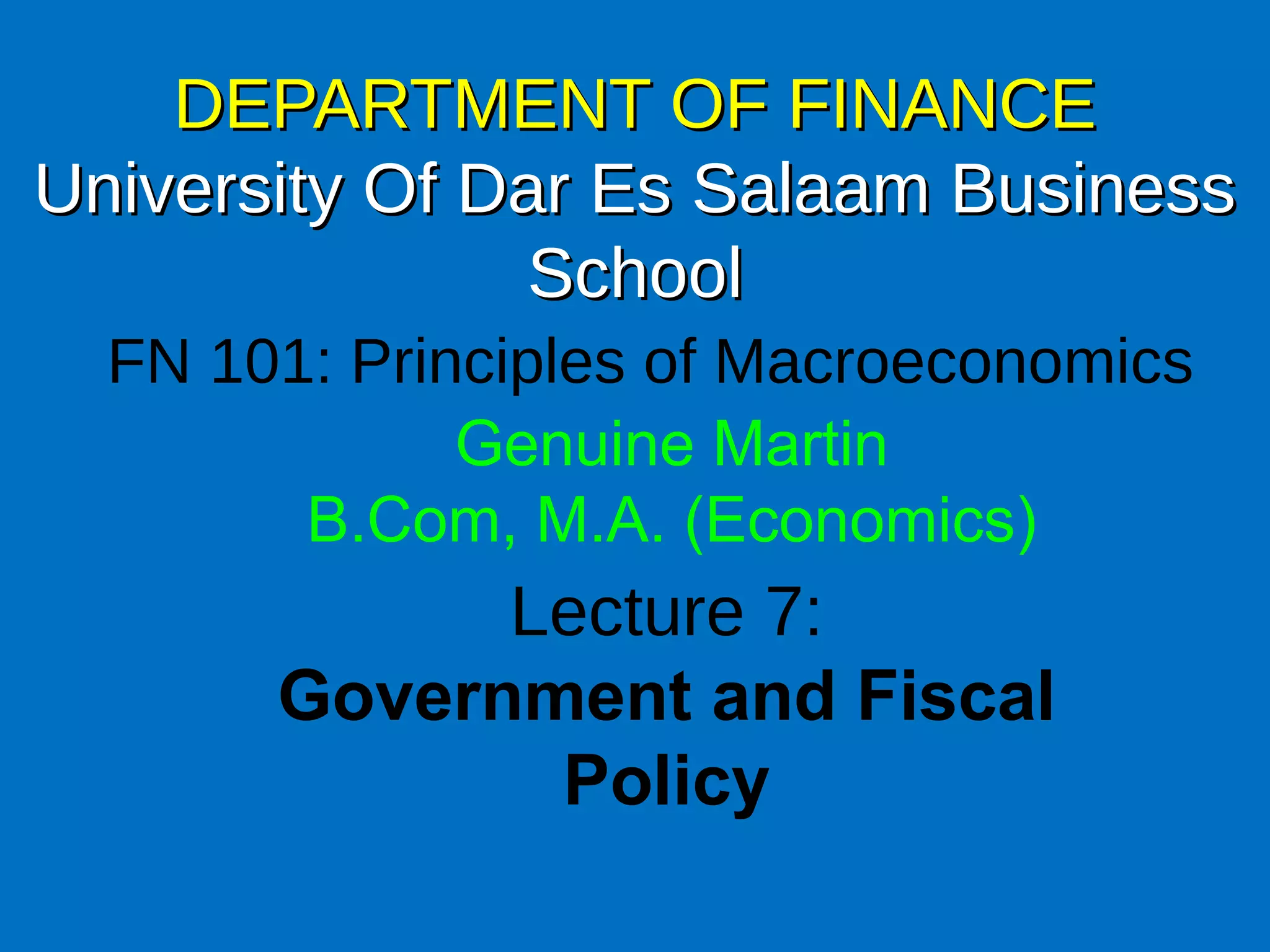 DEPARTMENT OF FINANCE
University Of Dar Es Salaam Business School

FN 101: Principles of Macroeconomics

Genuine Martin
B.Com, M.A. (Economics)

Lecture 7:
Government and Fiscal Policy